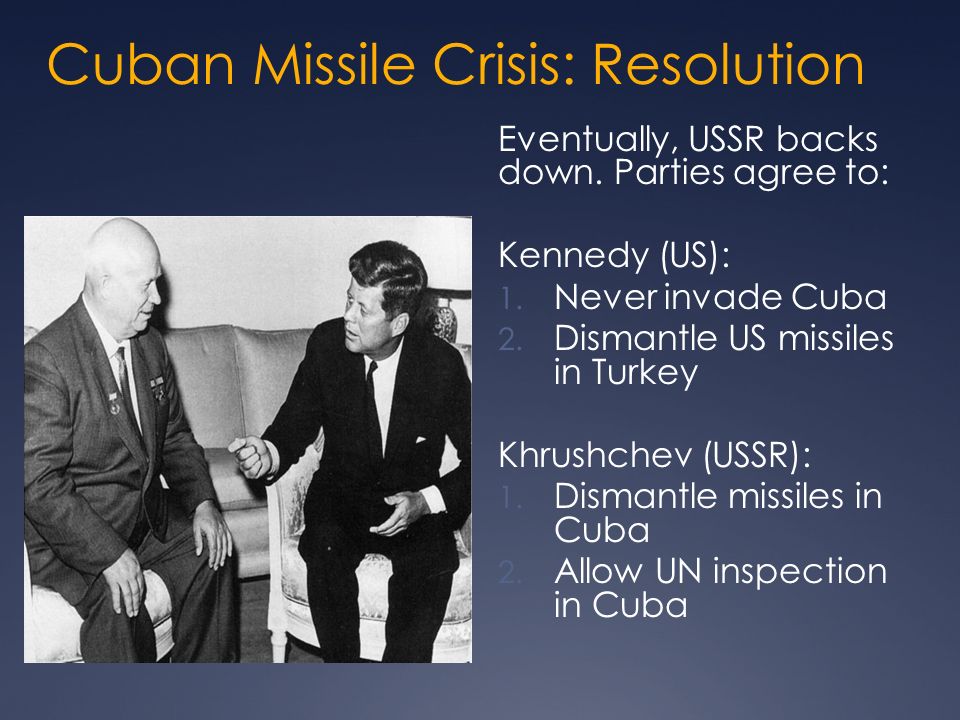 Cuban Missile Crisis: Resolution

Eventually, USSR backs down. Parties agree to:

Kennedy (US):
1. Never invade Cuba
2. Dismantle US missiles in Turkey

Khrushchev (USSR):
1. Dismantle missiles in Cuba
2. Allow UN inspection in Cuba